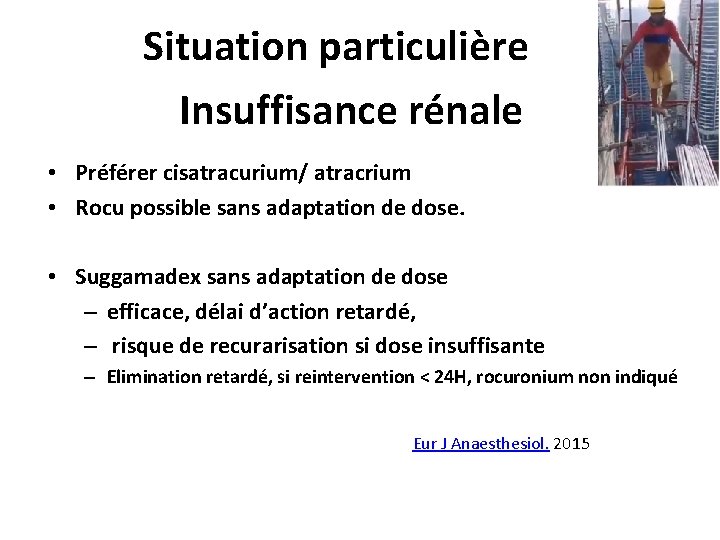 Situation particulière
Insuffisance rénale

• Préférer cisatracurium/ atracrium
• Rocu possible sans adaptation de dose.

• Suggamadex sans adaptation de dose
– efficace, délai d'action retardé,
– risque de recurarisation si dose insuffisante
– Elimination retardé, si reintervention < 24H, rocuronium non indiqué

Eur J Anaesthesiol. 2015